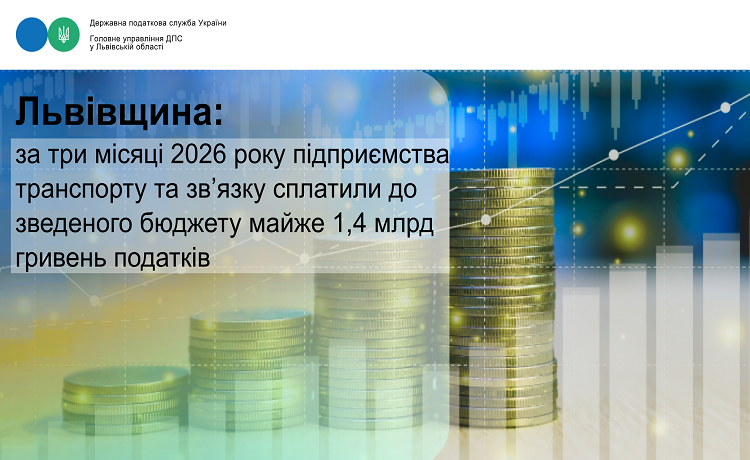 Державна податкова служба України
Головне управління ДПС у Львівській області

Львівщина:
за три місяці 2026 року підприємства транспорту та зв’язку сплатили до зведеного бюджету майже 1,4 млрд гривень податків